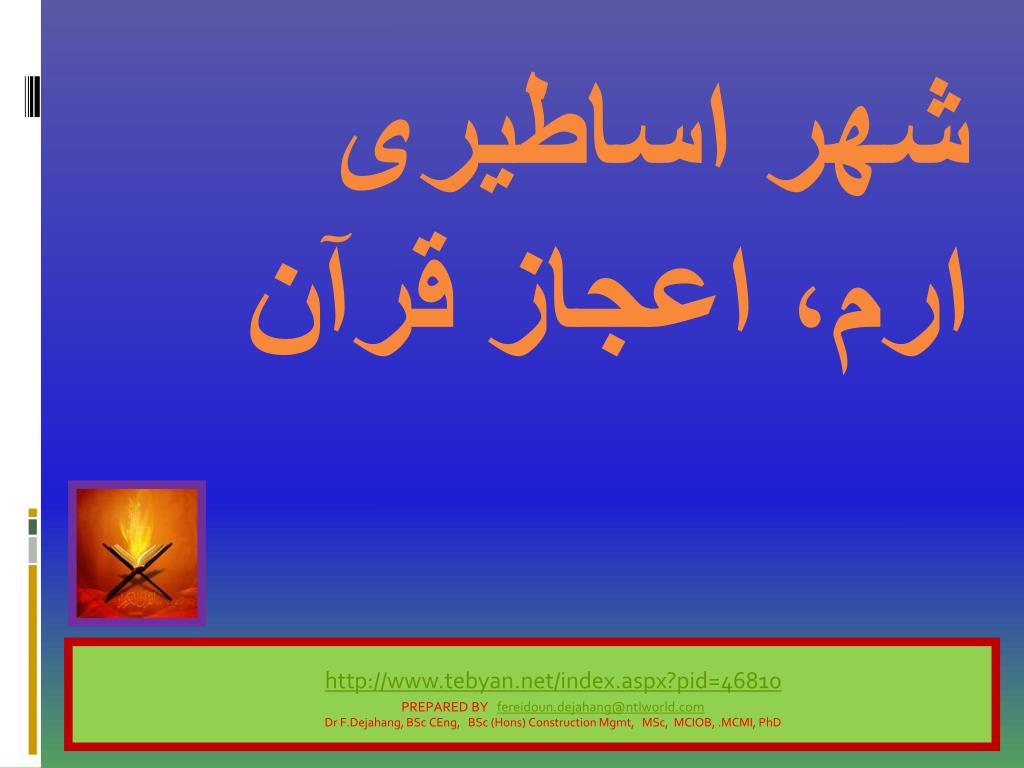 شهر اساطیری ارم، اعجاز قرآن

http://www.tebyan.net/index.aspx?pid=46810
PREPARED BY fereidoun.dejahang@ntlworld.com
Dr F.Dejahang, BSc CEng, BSc (Hons) Construction Mgmt, MSc, MCIOB, .MCMI, PhD